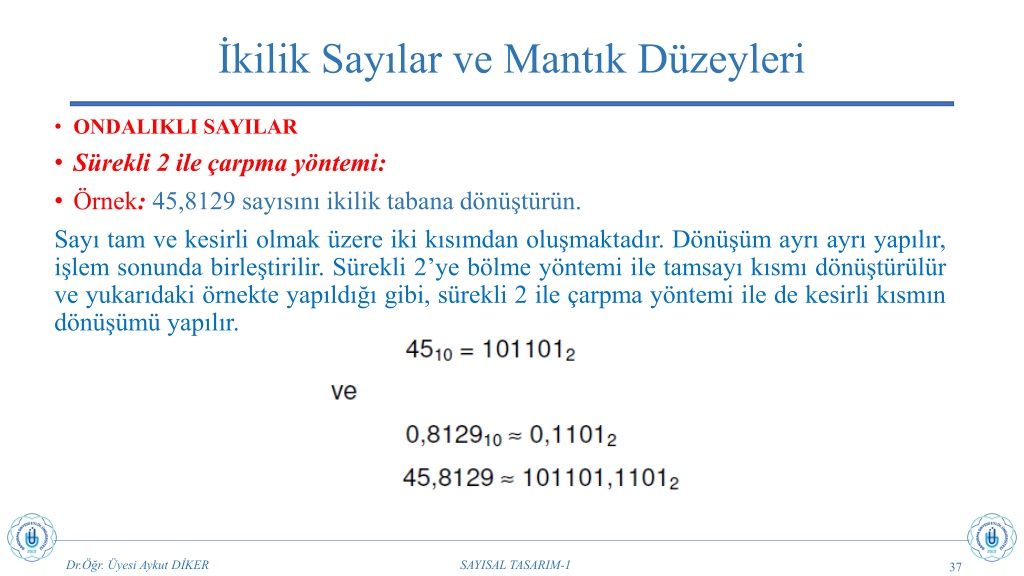 İkilik Sayılar ve Mantık Düzeyleri

• ONDALIKLI SAYILAR
• Sürekli 2 ile çarpma yöntemi:
• Örnek: 45,8129 sayısını ikilik tabana dönüştürün.

Sayı tam ve kesirli olmak üzere iki kısımdan oluşmaktadır. Dönüşüm ayrı ayrı yapılır, işlem sonunda birleştirilir. Sürekli 2'ye bölme yöntemi ile tamsayı kısmı dönüştürülür ve yukarıdaki örnekte yapıldığı gibi, sürekli 2 ile çarpma yöntemi ile de kesirli kısmın dönüşümü yapılır.

$45_{10} = 101101_2$

ve

$0,8129_{10} \approx 0,1101_2$

$45,8129 \approx 101101,1101_2$

Dr.Öğr. Üyesi Aykut DİKER
SAYISAL TASARIM-1
37